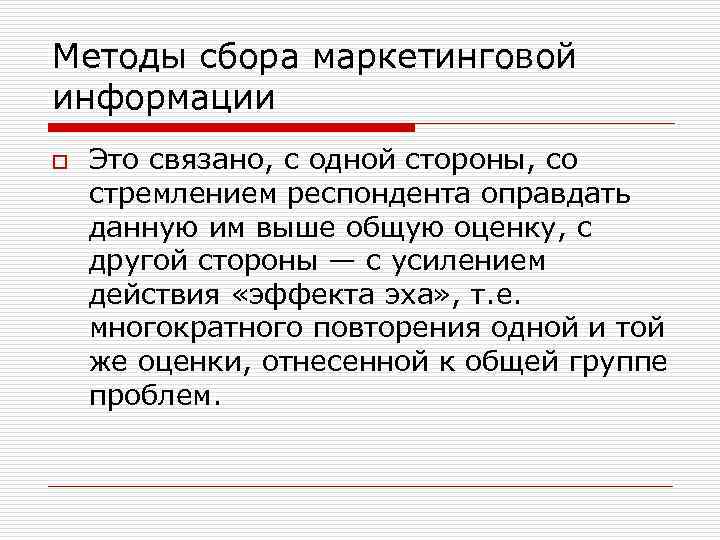 Методы сбора маркетинговой информации

Это связано, с одной стороны, со стремлением респондента оправдать данную им выше общую оценку, с другой стороны — с усилением действия «эффекта эха», т.е. многократного повторения одной и той же оценки, отнесенной к общей группе проблем.